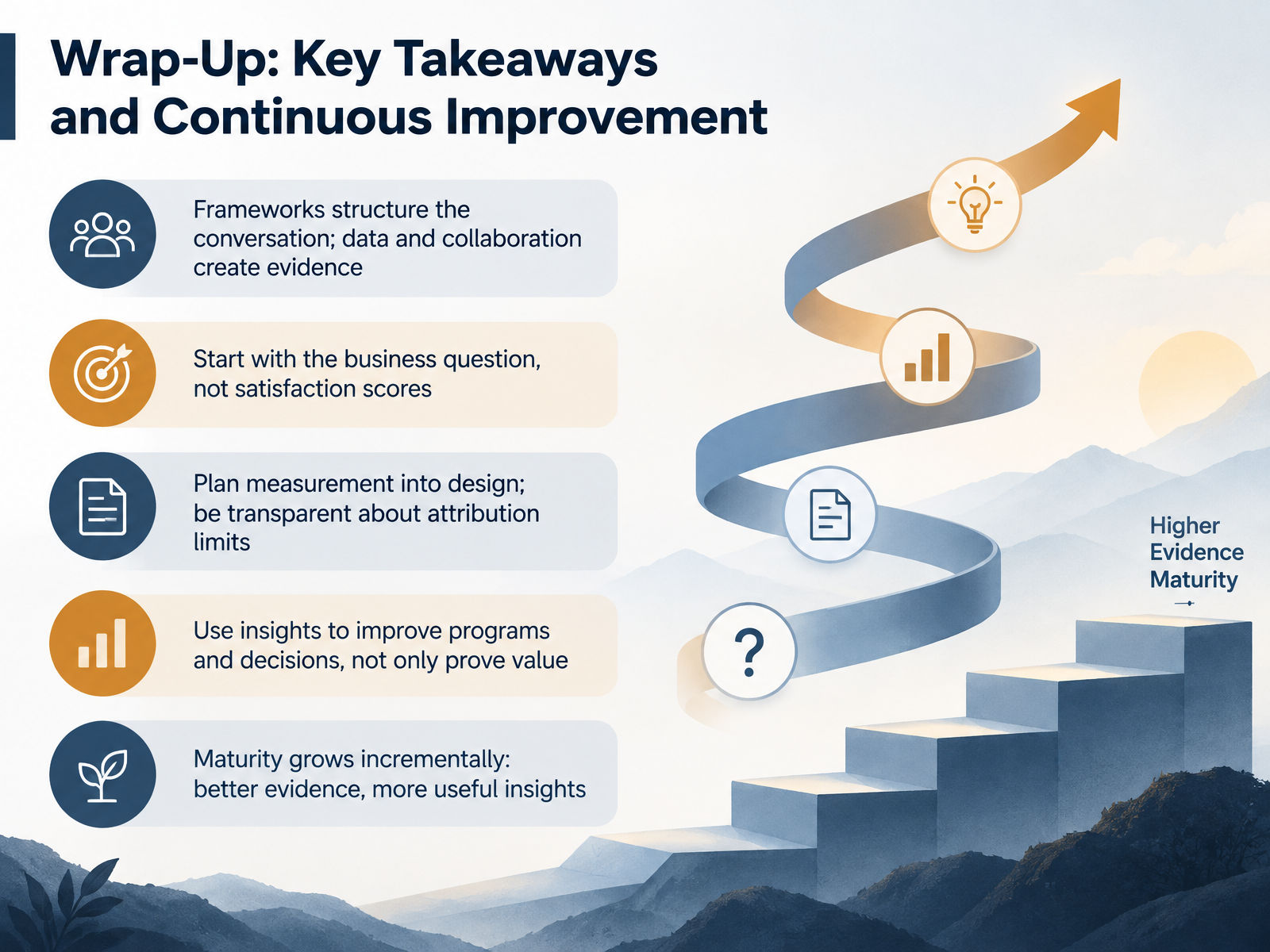 Wrap-Up: Key Takeaways and Continuous Improvement

Frameworks structure the conversation; data and collaboration create evidence

Start with the business question, not satisfaction scores

Plan measurement into design; be transparent about attribution limits

Use insights to improve programs and decisions, not only prove value

Maturity grows incrementally: better evidence, more useful insights

?

Higher
Evidence
Maturity